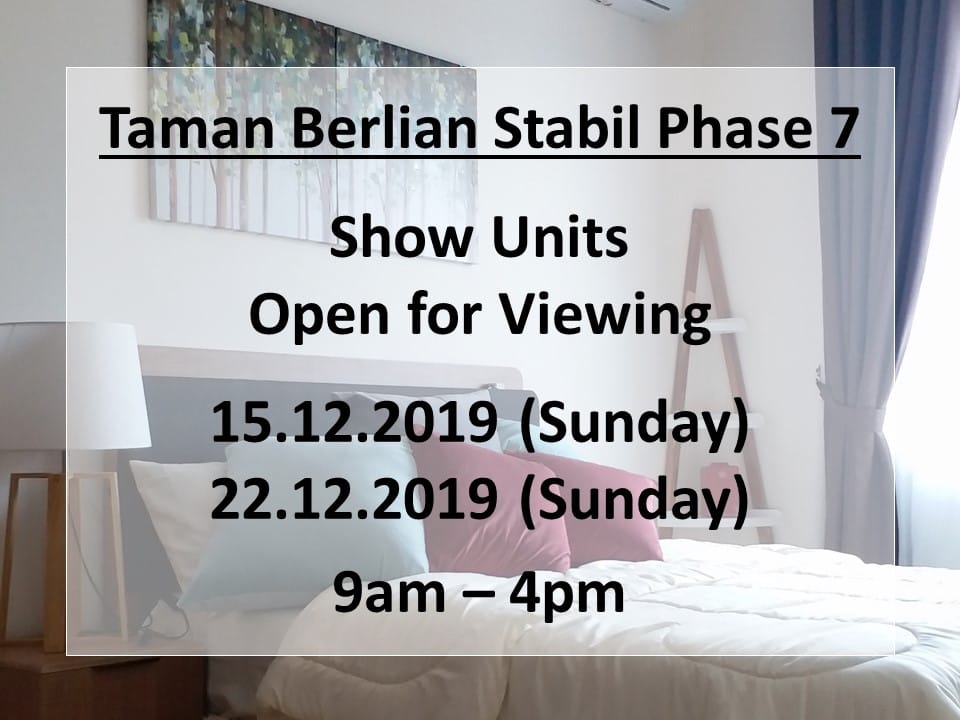 Taman Berlian Stabil Phase 7

Show Units
Open for Viewing

15.12.2019 (Sunday)
22.12.2019 (Sunday)

9am – 4pm